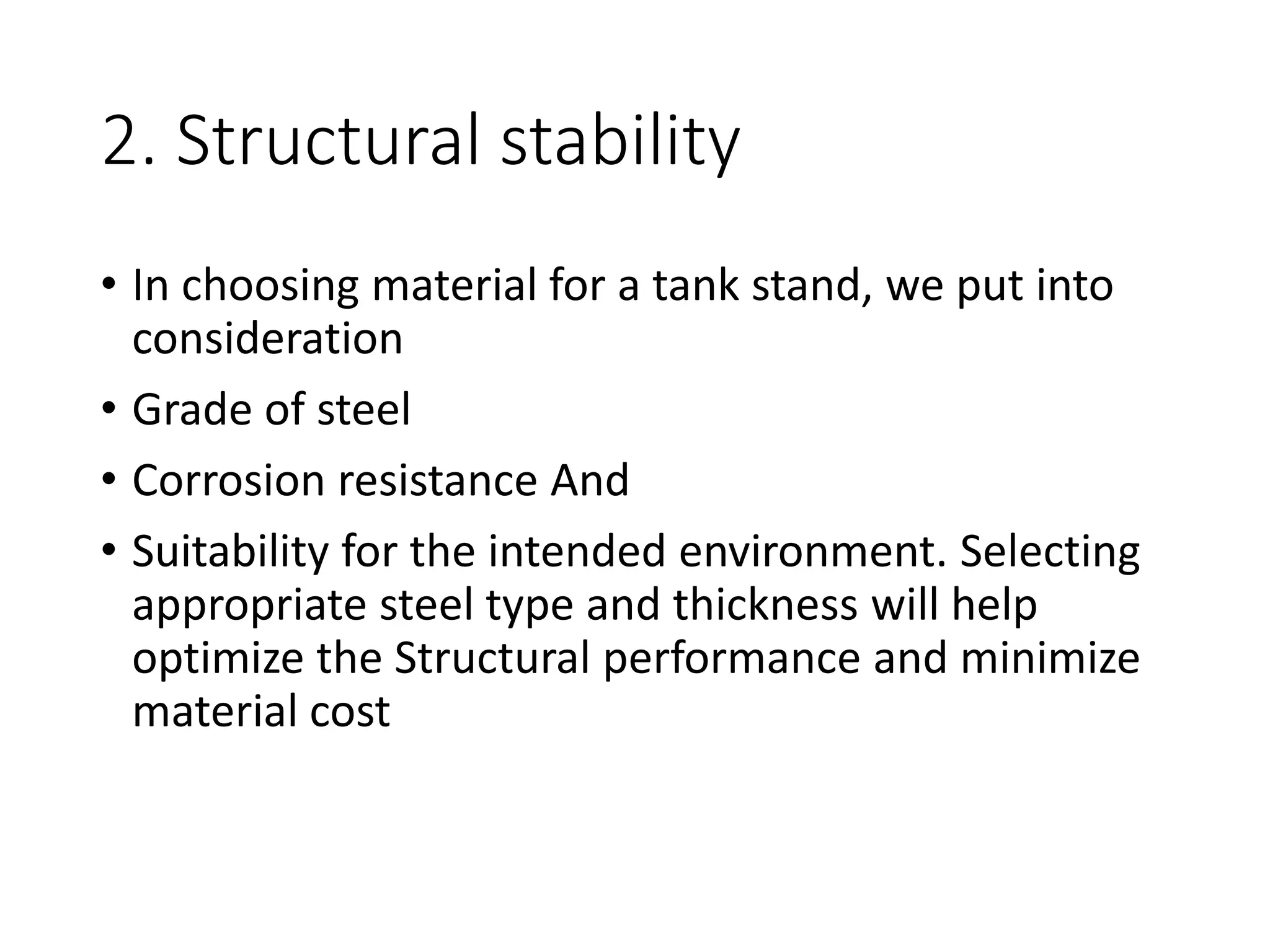 2. Structural stability

• In choosing material for a tank stand, we put into consideration

• Grade of steel

• Corrosion resistance And

• Suitability for the intended environment. Selecting appropriate steel type and thickness will help optimize the Structural performance and minimize material cost